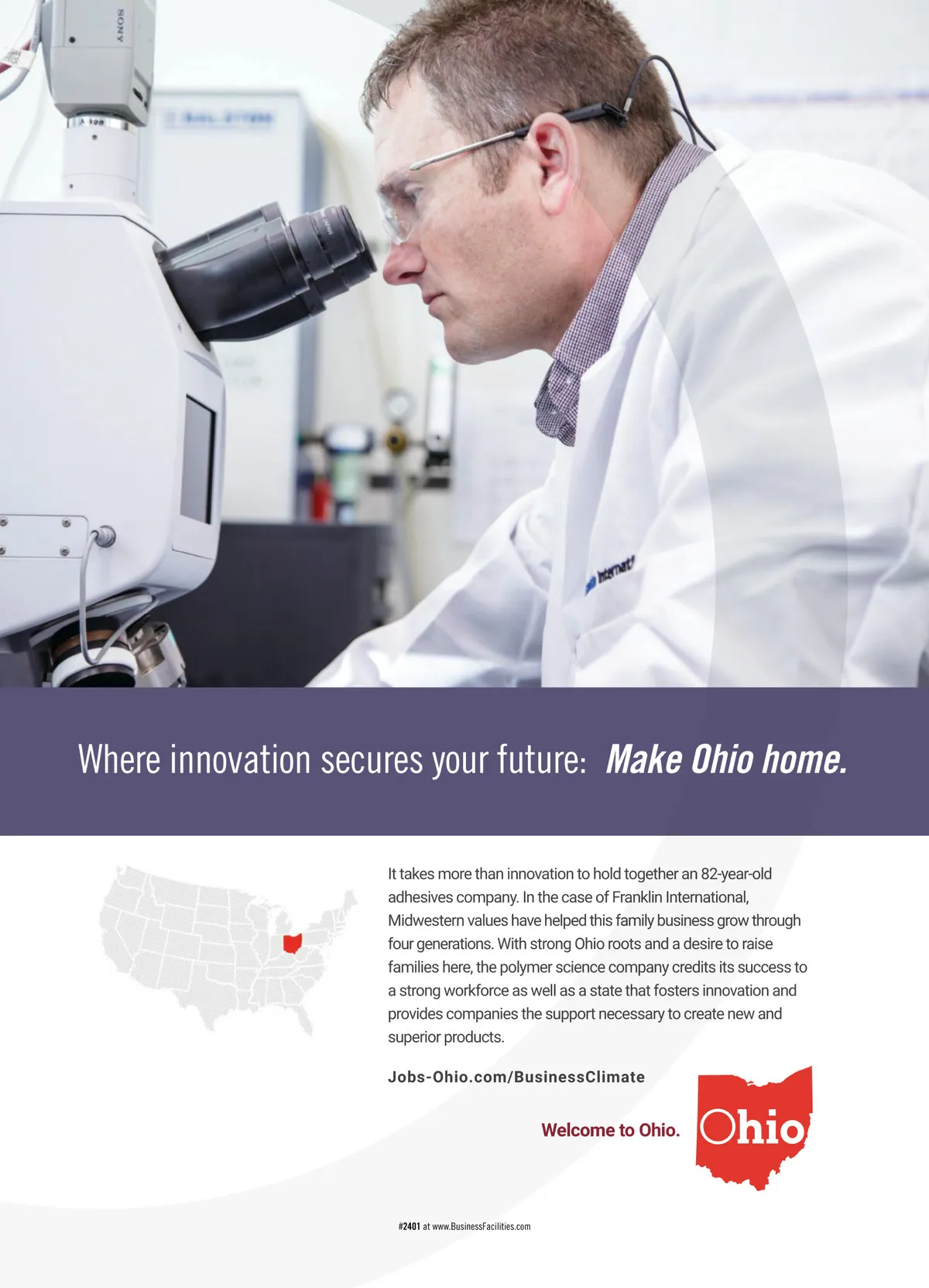 SONY

Internat

Where innovation secures your future: Make Ohio home.

It takes more than innovation to hold together an 82-year-old adhesives company. In the case of Franklin International, Midwestern values have helped this family business grow through four generations. With strong Ohio roots and a desire to raise families here, the polymer science company credits its success to a strong workforce as well as a state that fosters innovation and provides companies the support necessary to create new and superior products.

Jobs-Ohio.com/BusinessClimate

Welcome to Ohio.

Ohio

#2401 at www.BusinessFacilities.com